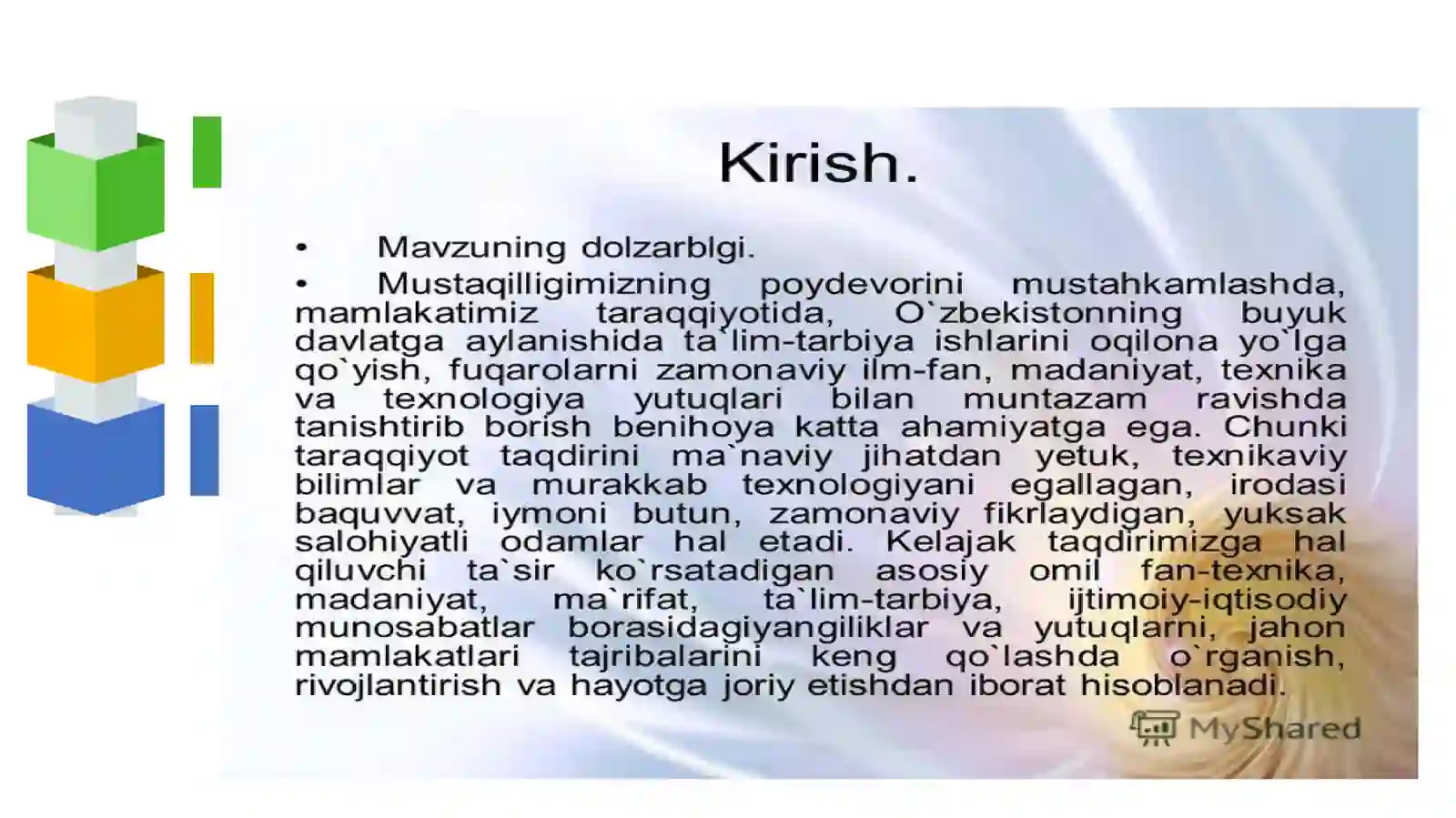 Kirish.

• Mavzuning dolzarblgi.

• Mustaqilligimizning poydevorini mustahkamlashda, mamlakatimiz taraqqiyotida, O`zbekistonning buyuk davlatga aylanishida ta`lim-tarbiya ishlarini oqilona yo`lga qo`yish, fuqarolarni zamonaviy ilm-fan, madaniyat, texnika va texnologiya yutuqlari bilan muntazam ravishda tanishtirib borish benihoya katta ahamiyatga ega. Chunki taraqqiyot taqdirini ma`naviy jihatdan yetuk, texnikaviy bilimlar va murakkab texnologiyani egallagan, irodasi baquvvat, iymoni butun, zamonaviy fikrlaydigan, yuksak salohiyatli odamlar hal etadi. Kelajak taqdirimizga hal qiluvchi ta`sir ko`rsatadigan asosiy omil fan-texnika, madaniyat, ma`rifat, ta`lim-tarbiya, ijtimoiy-iqtisodiy munosabatlar borasidagiyangiliklar va yutuqlarni, jahon mamlakatlari tajribalarini keng qo`lashda o`rganish, rivojlantirish va hayotga joriy etishdan iborat hisoblanadi.

MyShared